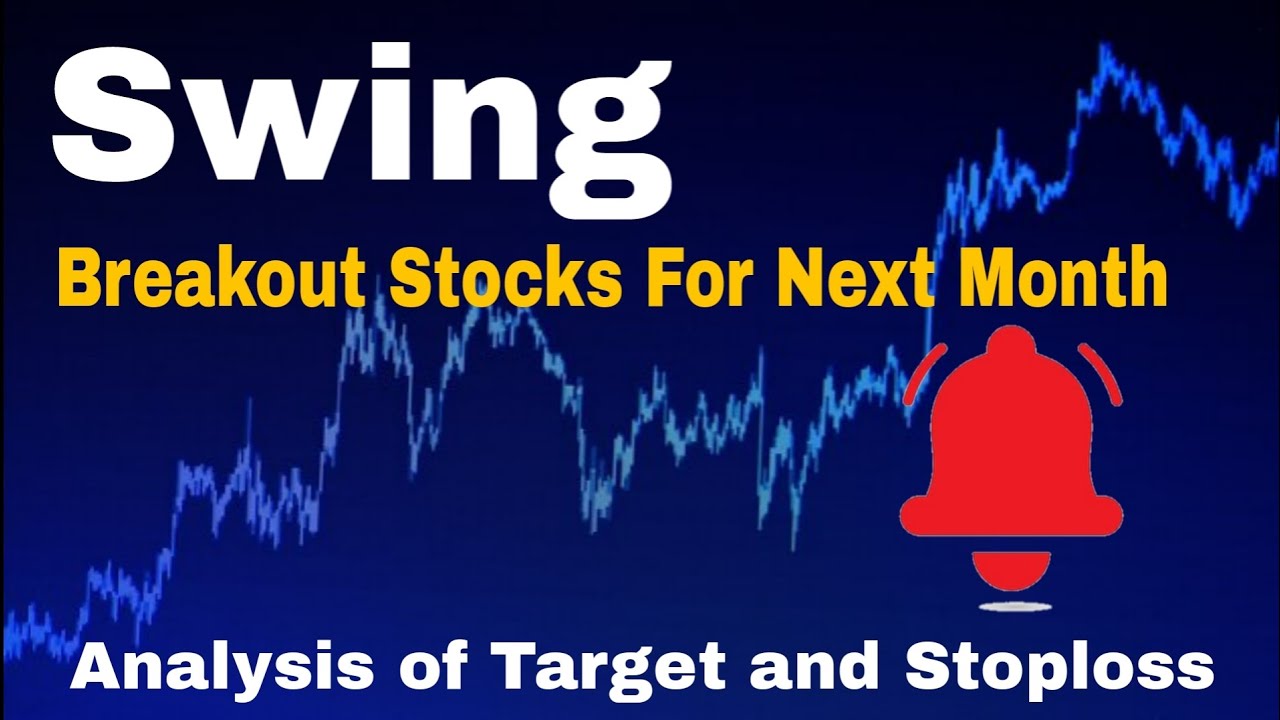 Swing

Breakout Stocks For Next Month

Analysis of Target and Stoploss